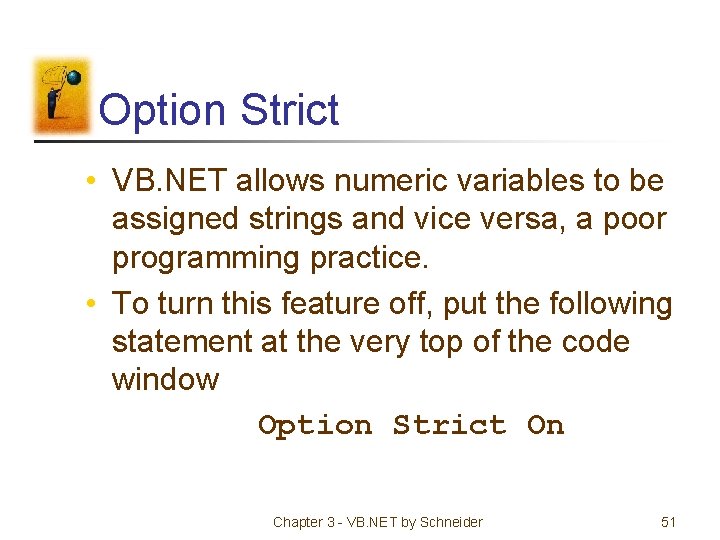 Option Strict

• VB.NET allows numeric variables to be assigned strings and vice versa, a poor programming practice.

• To turn this feature off, put the following statement at the very top of the code window

Option Strict On

Chapter 3 - VB.NET by Schneider

51